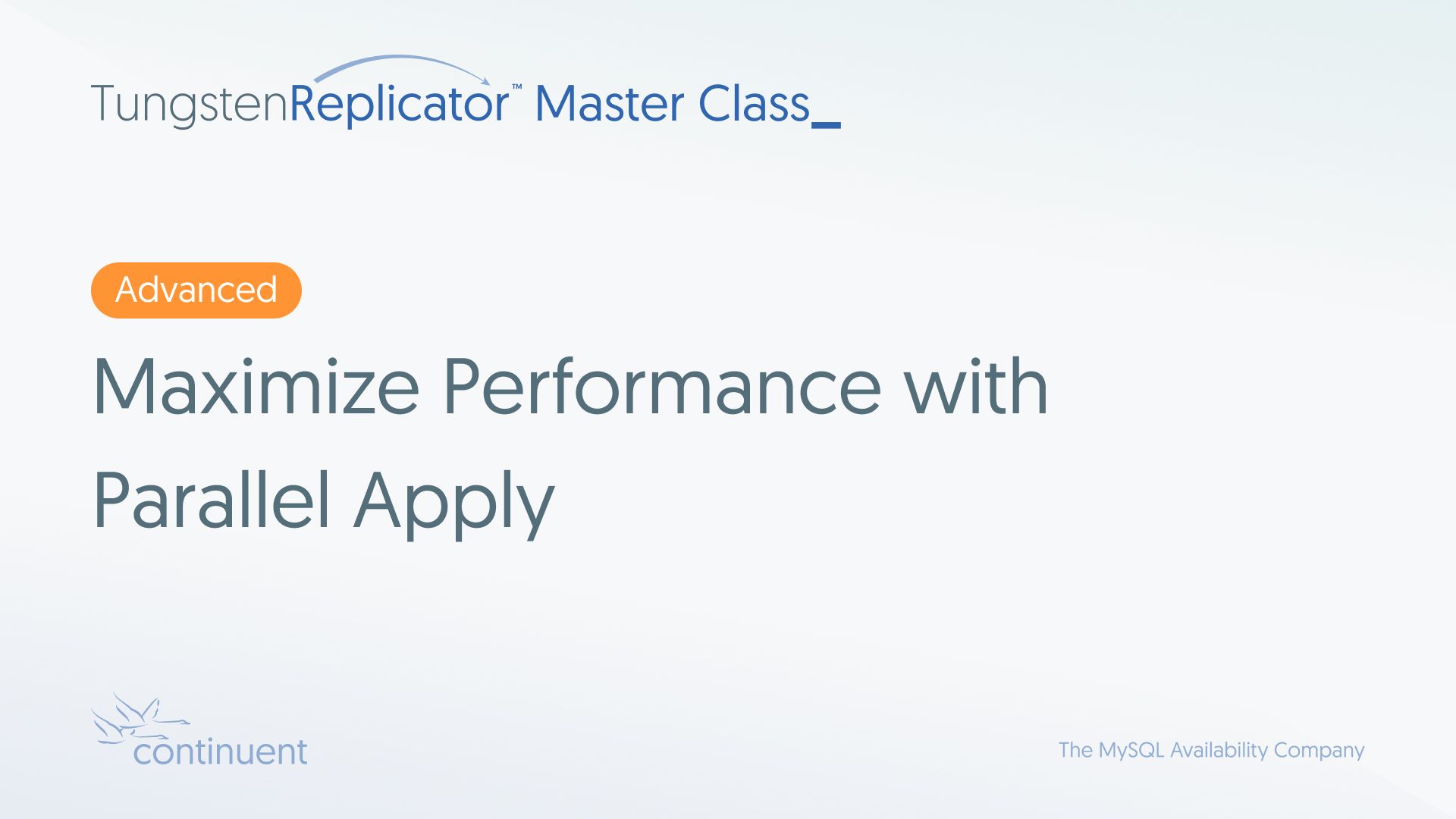 TungstenReplicator™ Master Class_

Advanced

Maximize Performance with Parallel Apply

continuent

The MySQL Availability Company